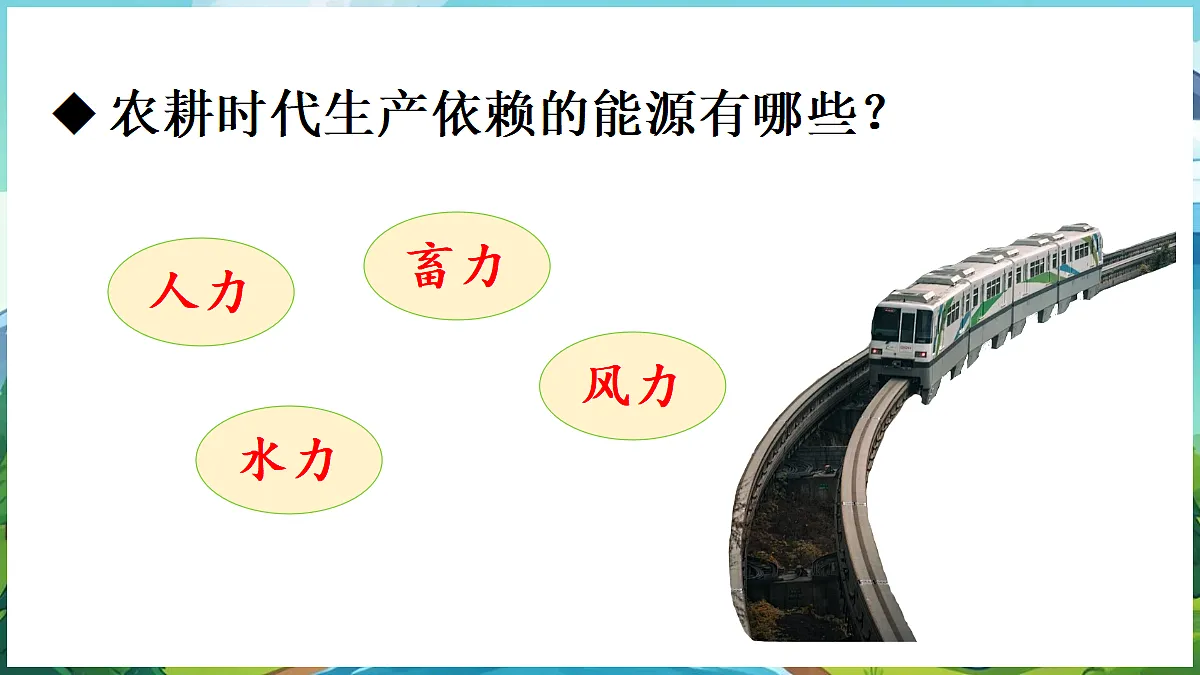 ◆ 农耕时代生产依赖的能源有哪些？

人力

畜力

风力

水力